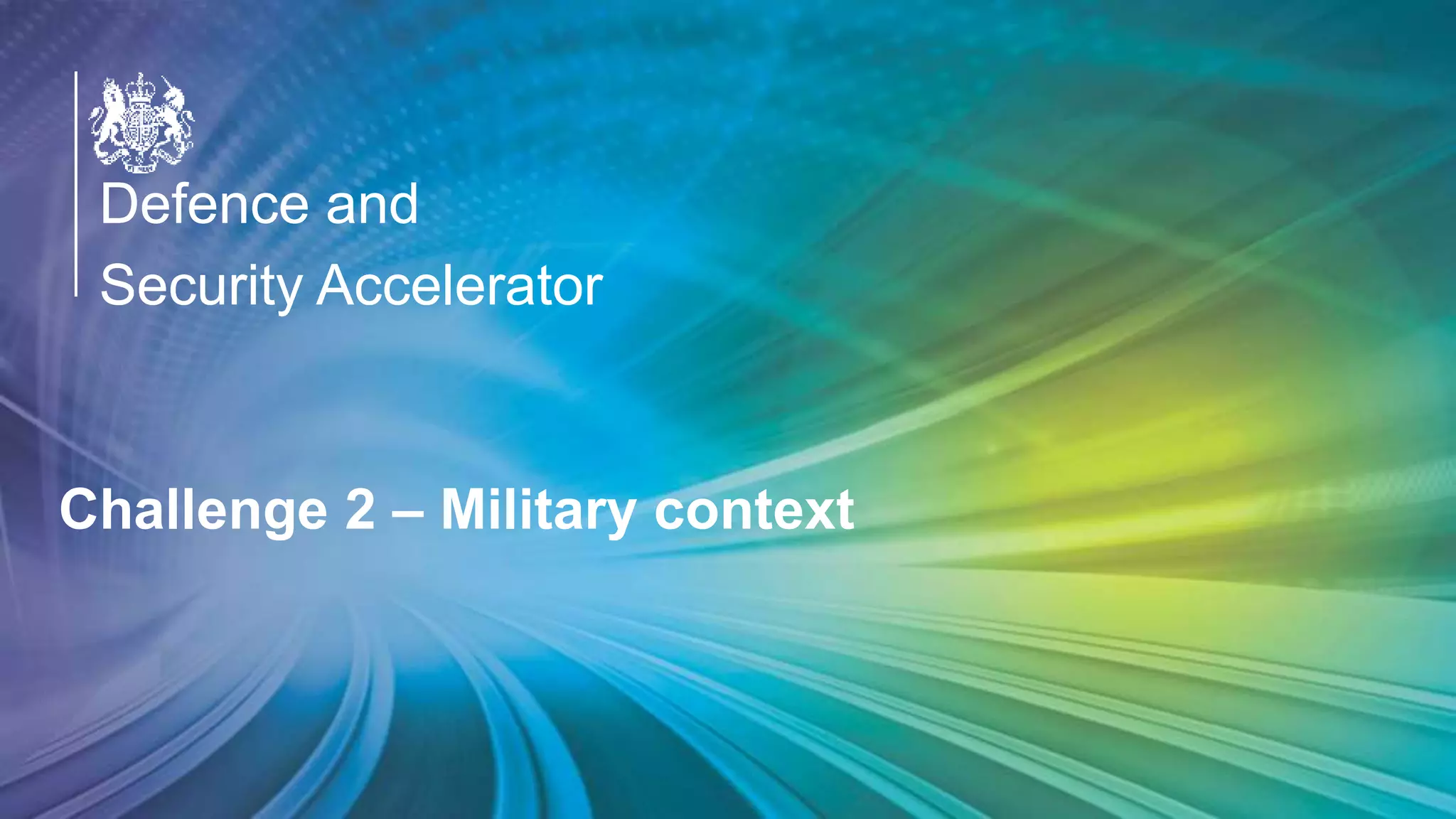 Defence and
Security Accelerator

Challenge 2 – Military context